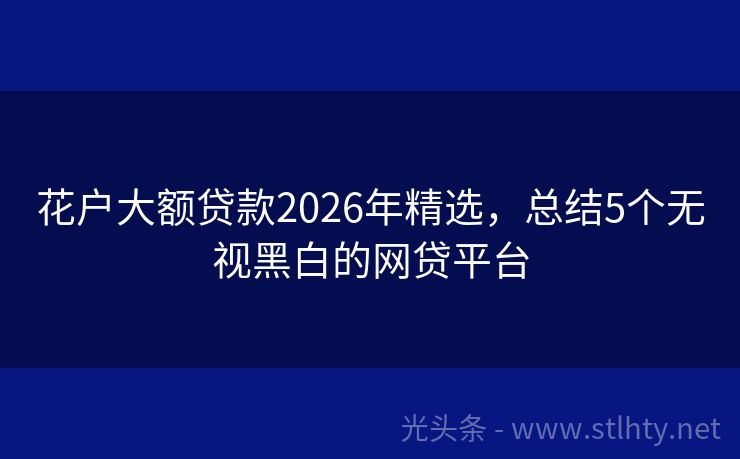 花户大额贷款2026年精选，总结5个无视黑白的网贷平台

光头条 - www.stlhty.net